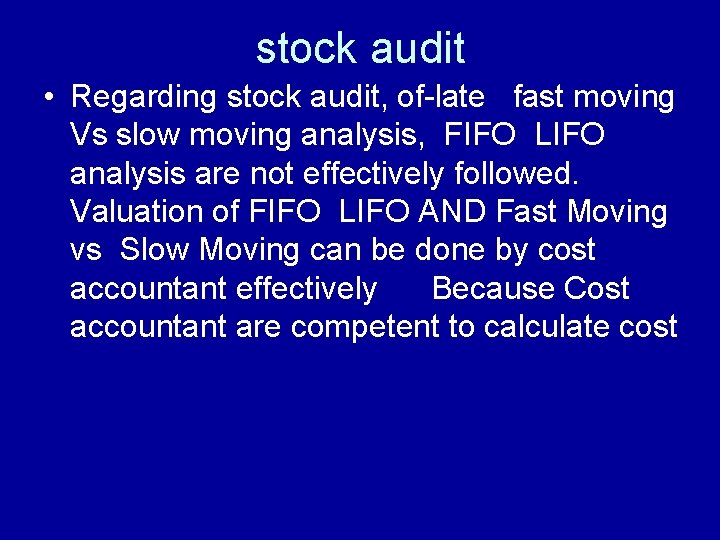 stock audit

• Regarding stock audit, of-late fast moving Vs slow moving analysis, FIFO LIFO analysis are not effectively followed. Valuation of FIFO LIFO AND Fast Moving vs Slow Moving can be done by cost accountant effectively Because Cost accountant are competent to calculate cost